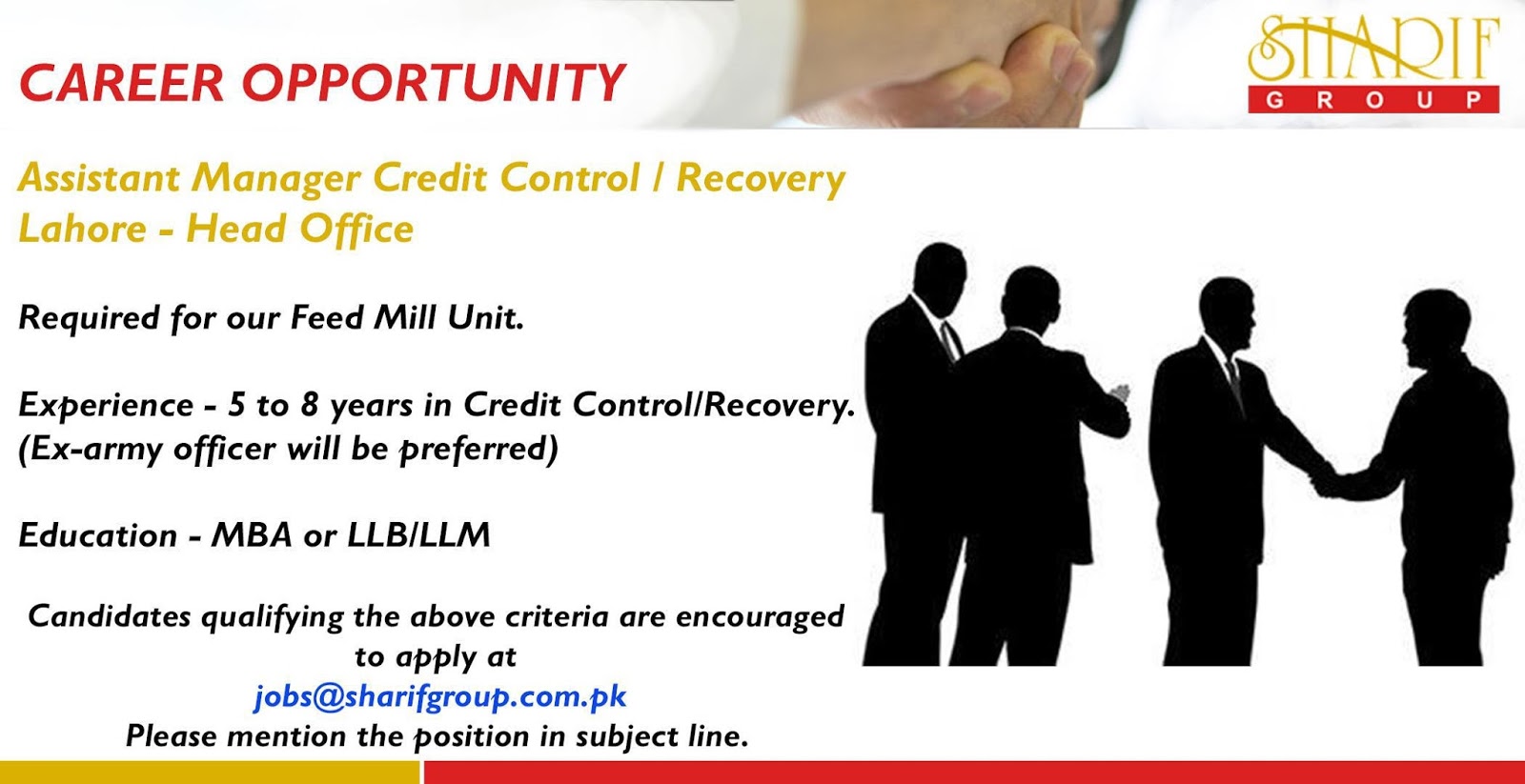 CAREER OPPORTUNITY

SHARIF GROUP

Assistant Manager Credit Control / Recovery
Lahore - Head Office

Required for our Feed Mill Unit.

Experience - 5 to 8 years in Credit Control/Recovery.
(Ex-army officer will be preferred)

Education - MBA or LLB/LLM

Candidates qualifying the above criteria are encouraged to apply at
jobs@sharifgroup.com.pk
Please mention the position in subject line.